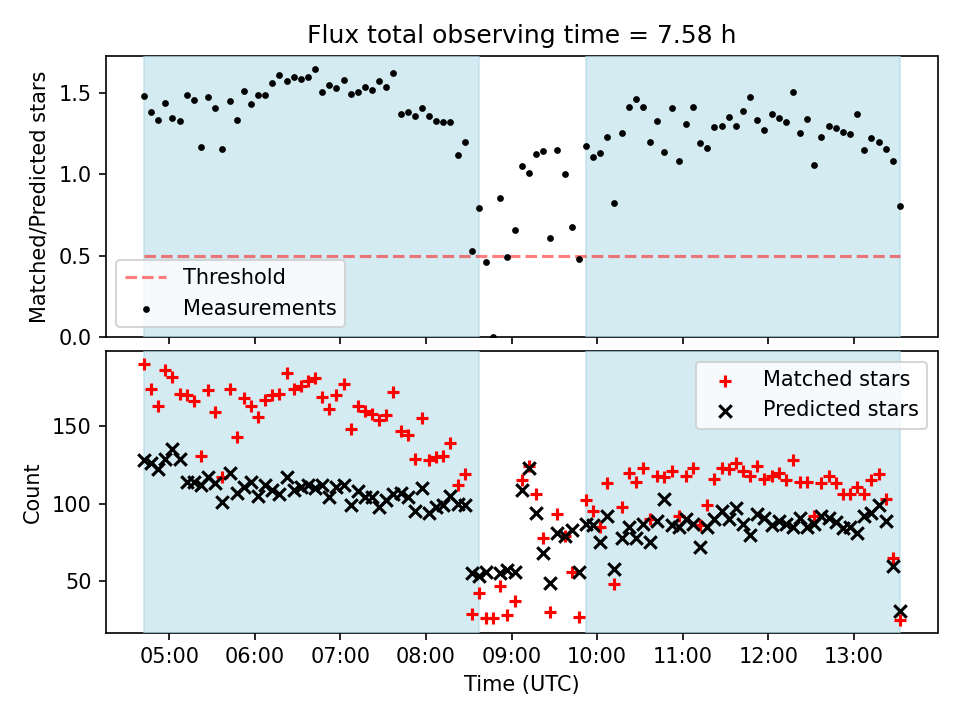 Flux total observing time = 7.58 h

Matched/Predicted stars

1.5
1.0
0.5
0.0

Threshold
Measurements

Matched stars
Predicted stars

Count

150
100
50

05:00 06:00 07:00 08:00 09:00 10:00 11:00 12:00 13:00

Time (UTC)